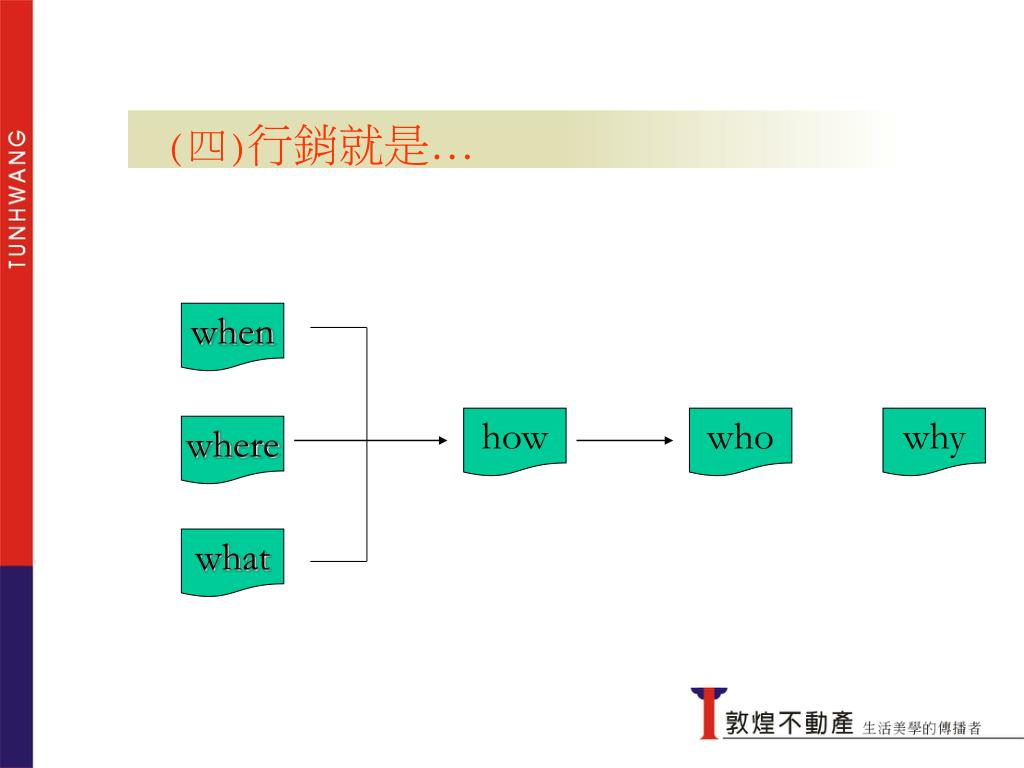 TUNHWANG

(四)行銷就是…

when

where

what

how

who

why

敦煌不動產 生活美學的傳播者